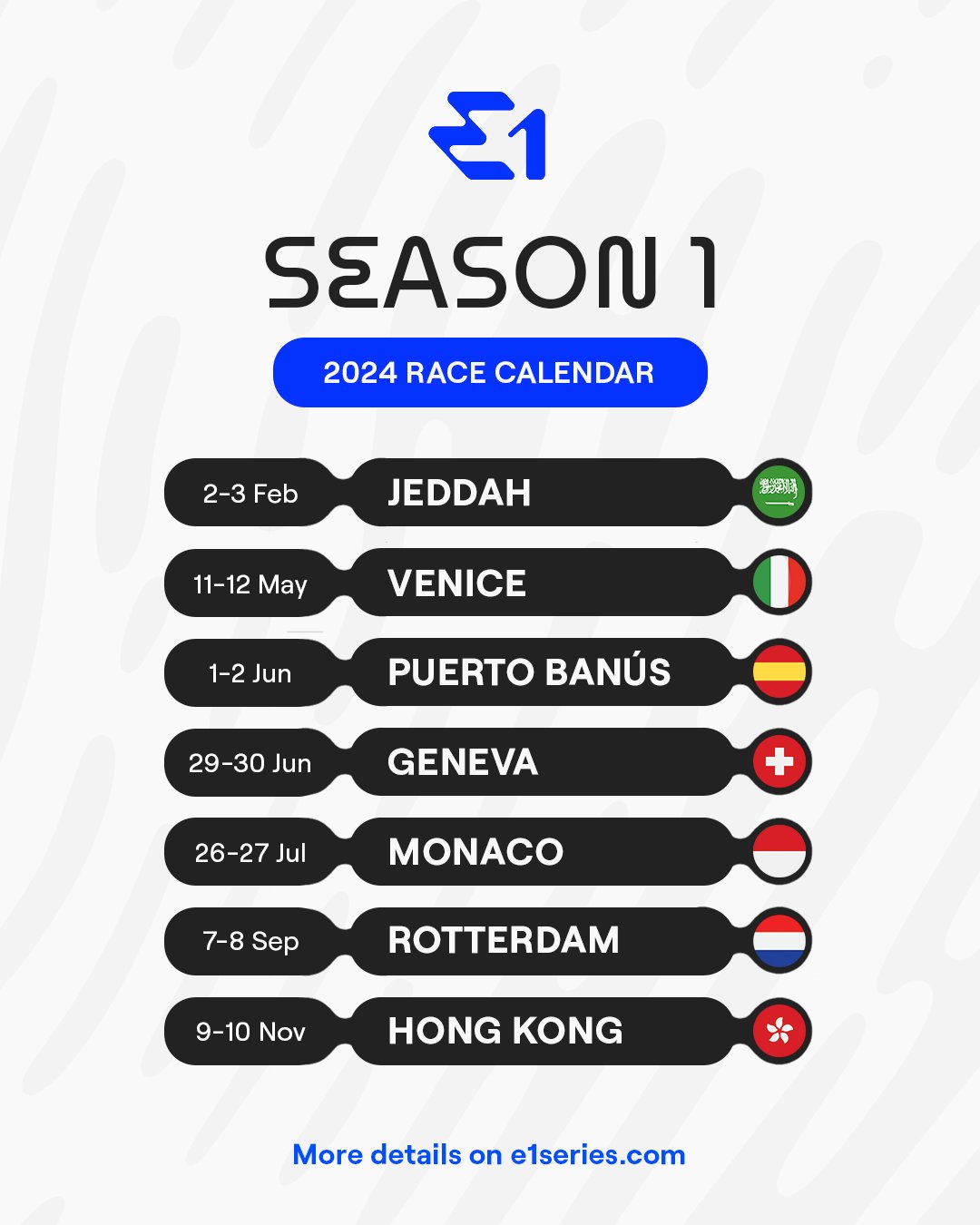 E1

SEASON 1

2024 RACE CALENDAR

2-3 Feb JEDDAH

11-12 May VENICE

1-2 Jun PUERTO BANÚS

29-30 Jun GENEVA

26-27 Jul MONACO

7-8 Sep ROTTERDAM

9-10 Nov HONG KONG

More details on e1series.com